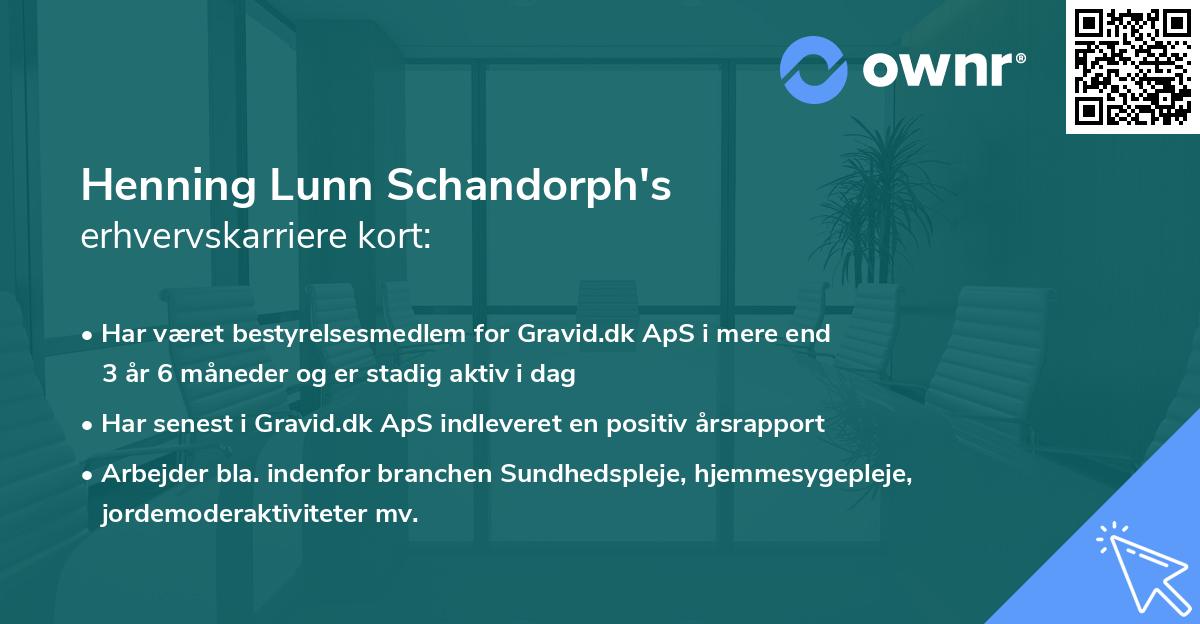 ownr®

Henning Lunn Schandorph's erhvervskarriere kort:

• Har været bestyrelsesmedlem for Gravid.dk ApS i mere end 3 år 6 måneder og er stadig aktiv i dag

• Har senest i Gravid.dk ApS indleveret en positiv årsrapport

• Arbejder bla. indenfor branchen Sundhedspleje, hjemmesygepleje, jordemoderaktiviteter mv.